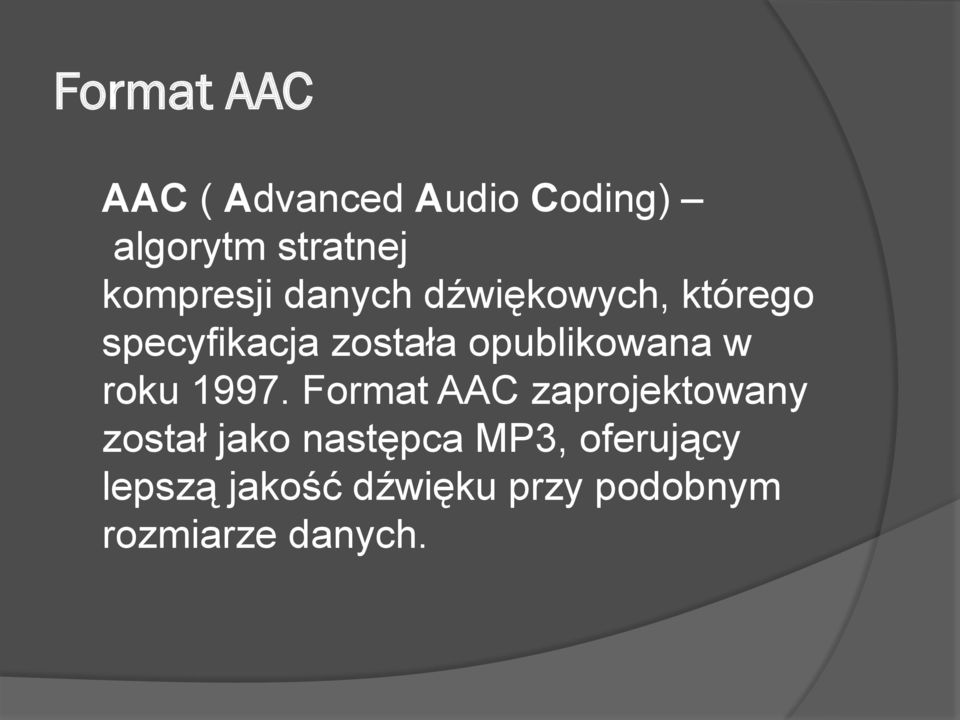 Format AAC

AAC ( Advanced Audio Coding) – algorytm stratnej kompresji danych dźwiękowych, którego specyfikacja została opublikowana w roku 1997. Format AAC zaprojektowany został jako następca MP3, oferujący lepszą jakość dźwięku przy podobnym rozmiarze danych.